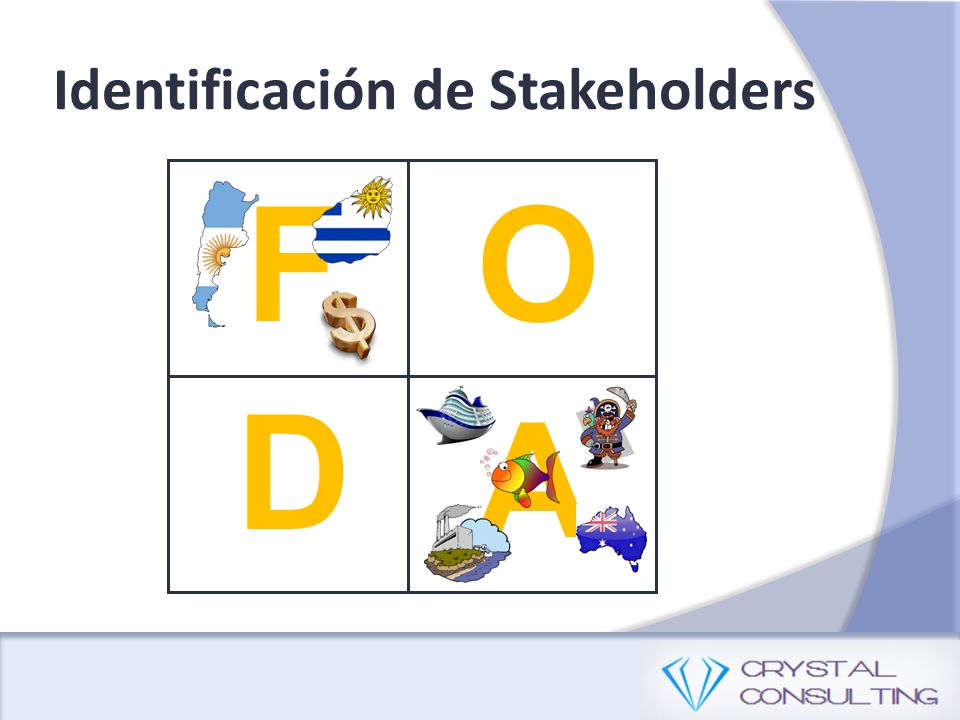 Identificación de Stakeholders

| F | O |
|---|---|
| D | A |

CRYSTAL CONSULTING